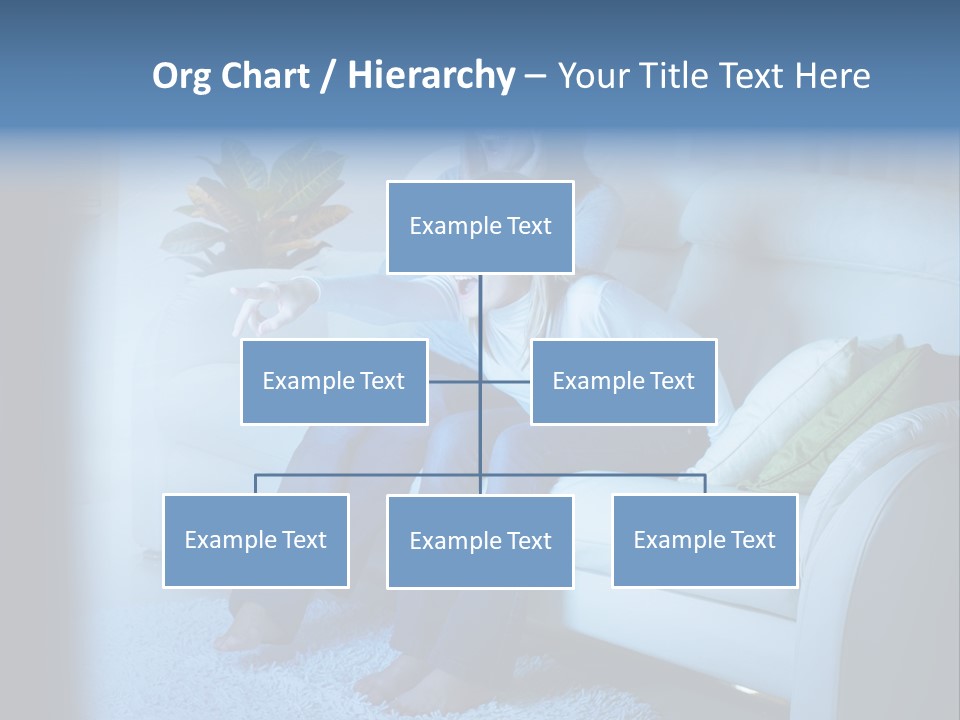 Org Chart / Hierarchy – Your Title Text Here

Example Text

Example Text

Example Text

Example Text

Example Text

Example Text